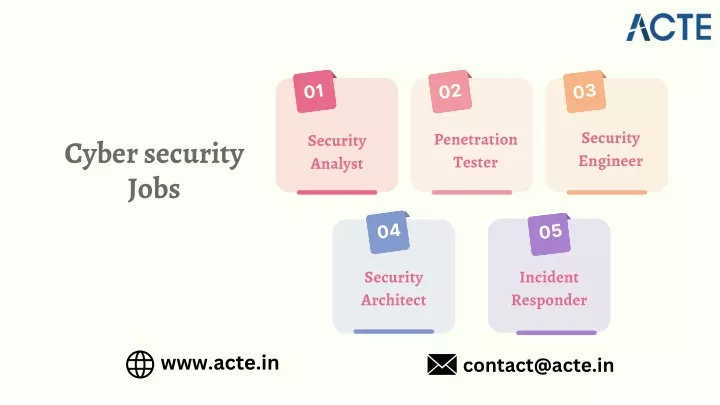 ACTE

Cyber security Jobs

01
Security Analyst

02
Penetration Tester

03
Security Engineer

04
Security Architect

05
Incident Responder

www.acte.in

contact@acte.in